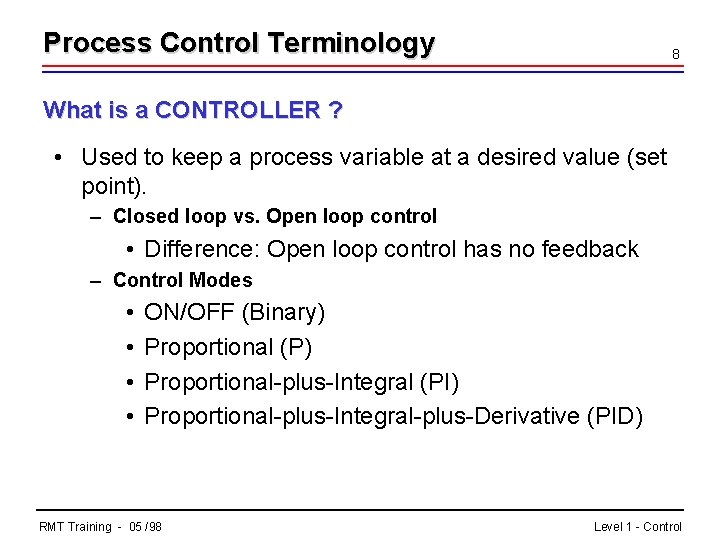 Process Control Terminology

8

What is a CONTROLLER ?

• Used to keep a process variable at a desired value (set point).

– Closed loop vs. Open loop control

• Difference: Open loop control has no feedback

– Control Modes

• ON/OFF (Binary)

• Proportional (P)

• Proportional-plus-Integral (PI)

• Proportional-plus-Integral-plus-Derivative (PID)

RMT Training - 05 /98

Level 1 - Control